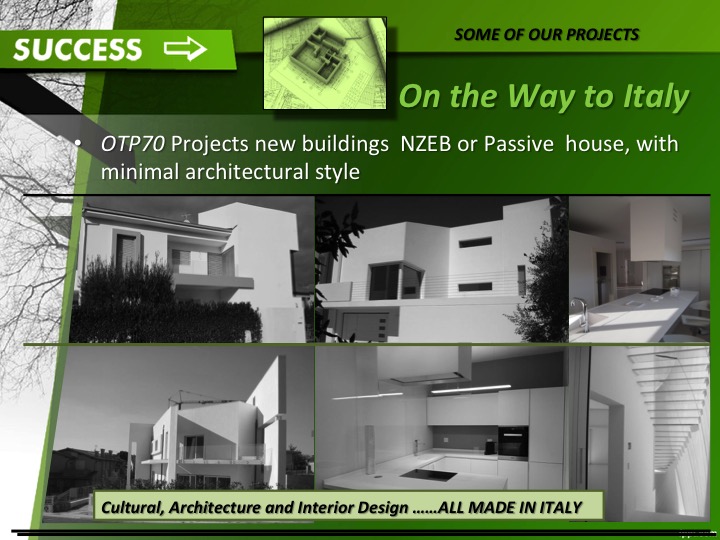 SUCCESS

SOME OF OUR PROJECTS

On the Way to Italy

• OTP70 Projects new buildings NZEB or Passive house, with minimal architectural style

Cultural, Architecture and Interior Design ……ALL MADE IN ITALY